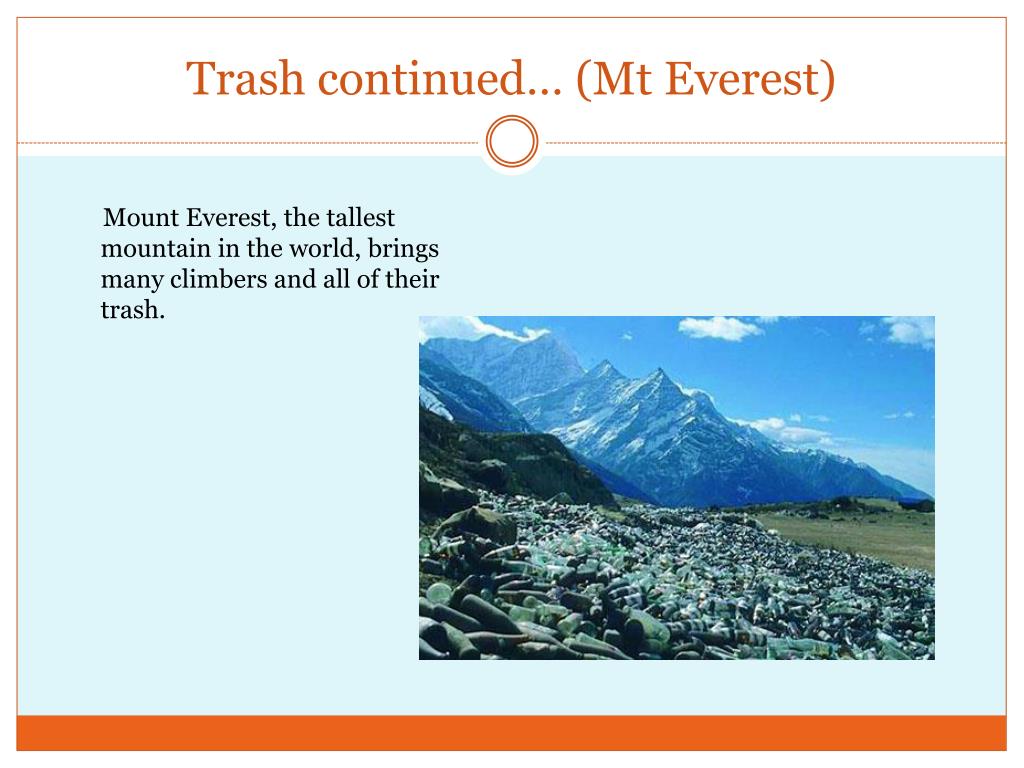 Trash continued… (Mt Everest)

Mount Everest, the tallest mountain in the world, brings many climbers and all of their trash.